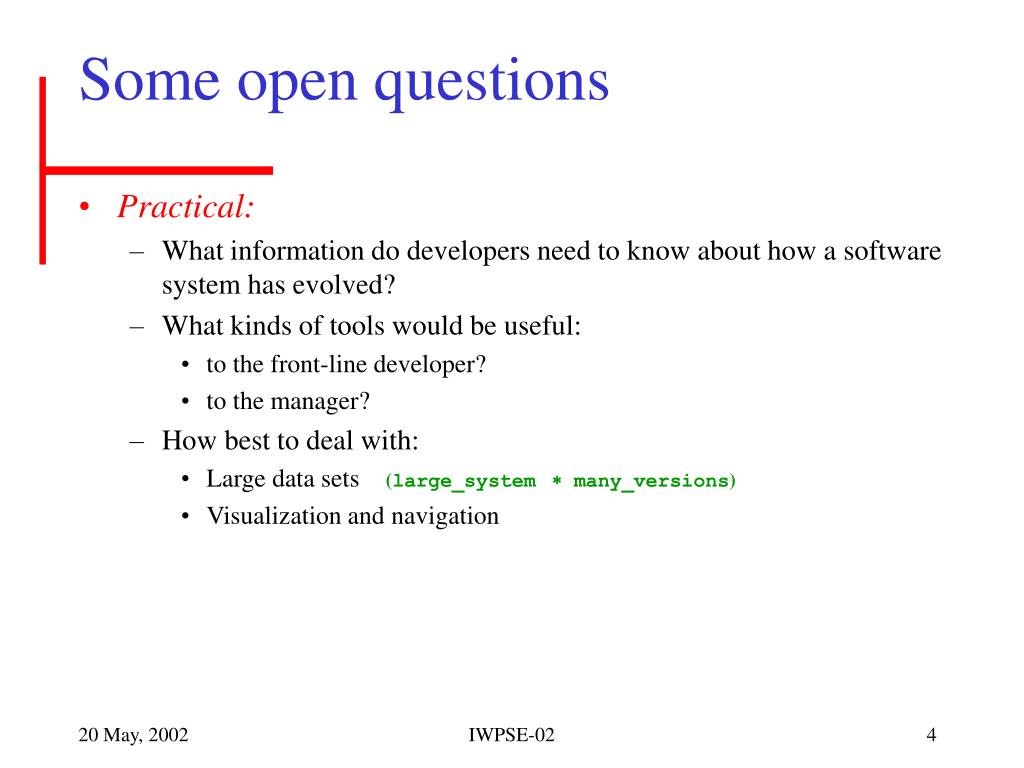 Some open questions

• Practical:
– What information do developers need to know about how a software system has evolved?
– What kinds of tools would be useful:
• to the front-line developer?
• to the manager?
– How best to deal with:
• Large data sets (large_system * many_versions)
• Visualization and navigation

20 May, 2002
IWPSE-02
4